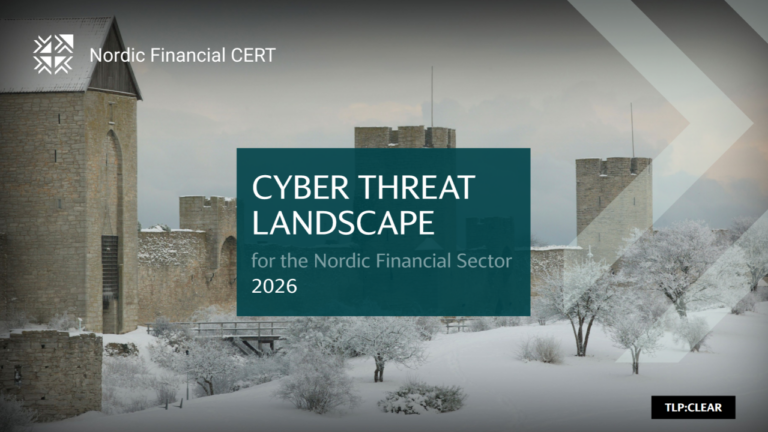 Nordic Financial CERT

CYBER THREAT LANDSCAPE

for the Nordic Financial Sector

2026

TLP:CLEAR